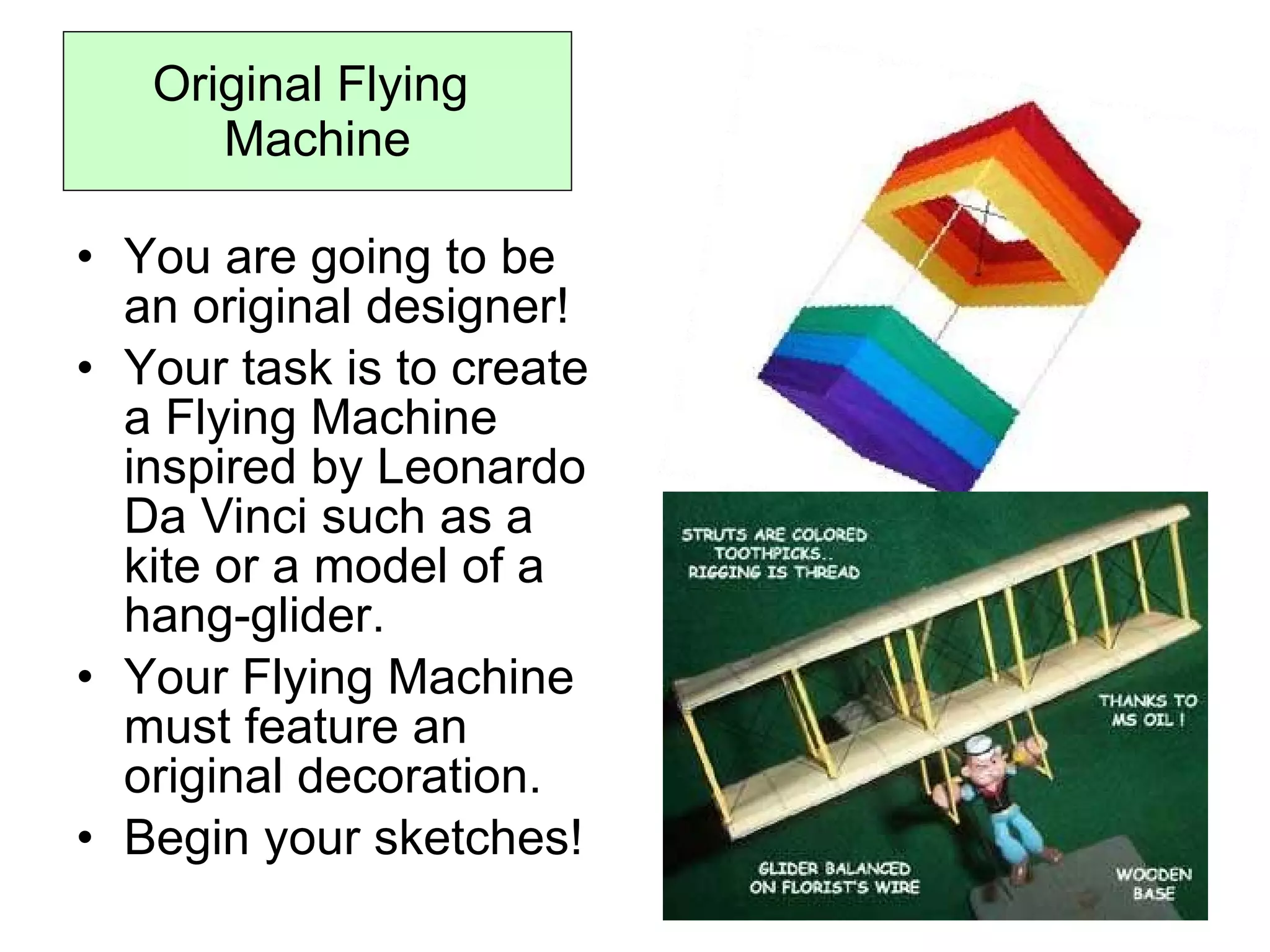 Original Flying Machine

• You are going to be an original designer!
• Your task is to create a Flying Machine inspired by Leonardo Da Vinci such as a kite or a model of a hang-glider.
• Your Flying Machine must feature an original decoration.
• Begin your sketches!

STRUTS ARE COLORED TOOTHPICKS.. RIGGING IS THREAD

THANKS TO MS OIL !

GLIDER BALANCED ON FLORIST'S WIRE

WOODEN BASE